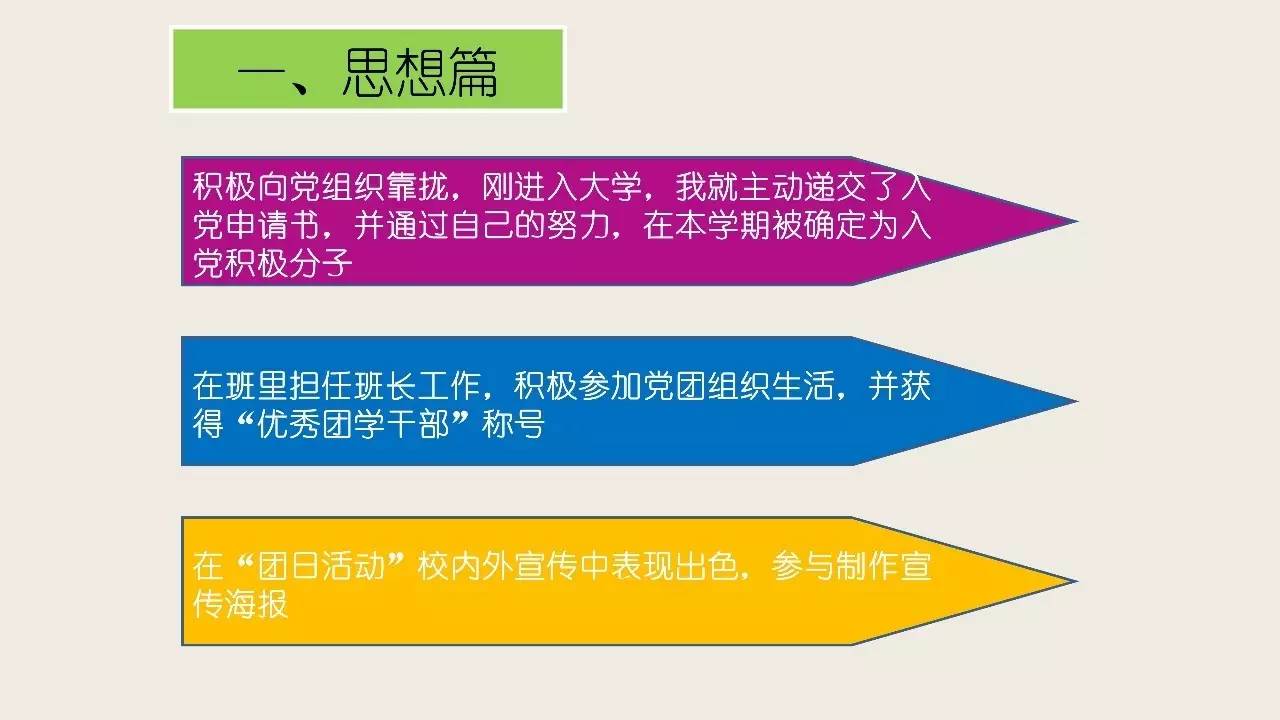 一、思想篇

积极向党组织靠拢，刚进入大学，我就主动递交了入党申请书，并通过自己的努力，在本学期被确定为入党积极分子

在班里担任班长工作，积极参加党团组织生活，并获得“优秀团学干部”称号

在“团日活动”校内外宣传中表现出色，参与制作宣传海报